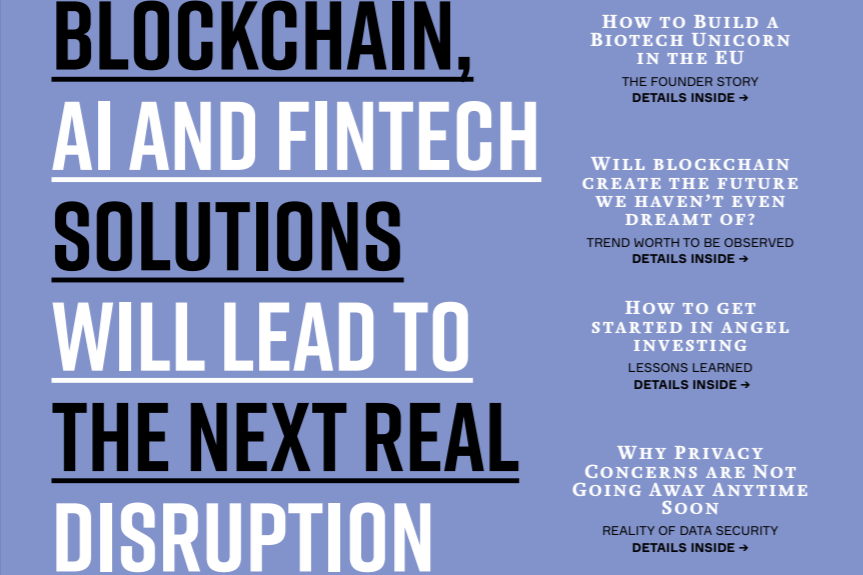 BLOCKCHAIN, AI AND FINTECH SOLUTIONS WILL LEAD TO THE NEXT REAL DISRUPTION

How to Build a Biotech Unicorn in the EU
THE FOUNDER STORY
DETAILS INSIDE →

Will blockchain create the future we haven't even dreamt of?
TREND WORTH TO BE OBSERVED
DETAILS INSIDE →

How to get started in angel investing
LESSONS LEARNED
DETAILS INSIDE →

Why Privacy Concerns are Not Going Away Anytime Soon
REALITY OF DATA SECURITY
DETAILS INSIDE →